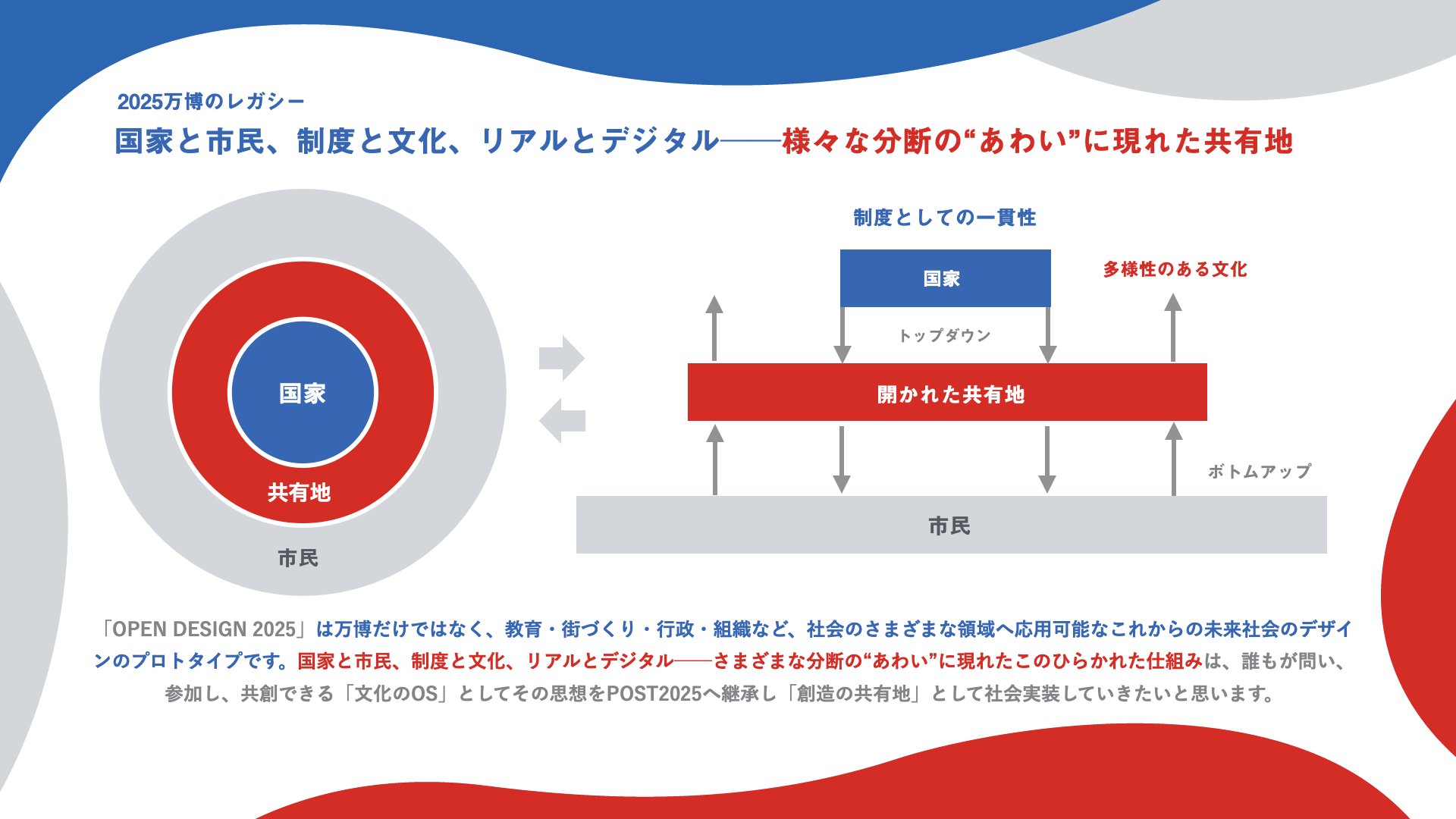 2025万博のレガシー

国家と市民、制度と文化、リアルとデジタル——様々な分断の“あわい”に現れた共有地

国家

共有地

市民

制度としての一貫性

国家

多様性のある文化

トップダウン

開かれた共有地

ボトムアップ

市民

「OPEN DESIGN 2025」は万博だけではなく、教育・街づくり・行政・組織など、社会のさまざまな領域へ応用可能なこれからの未来社会のデザインのプロトタイプです。国家と市民、制度と文化、リアルとデジタル——さまざまな分断の“あわい”に現れたこのひらかれた仕組みは、誰もが問い、参加し、共創できる「文化のOS」としてその思想をPOST2025へ継承し「創造の共有地」として社会実装していきたいと思います。